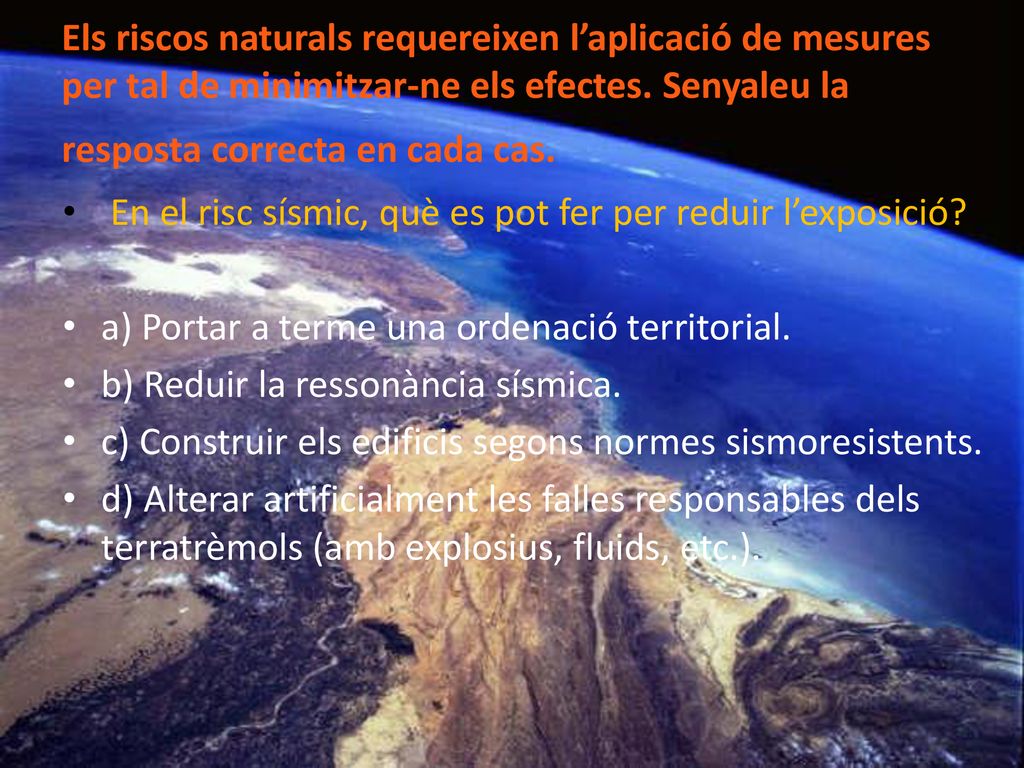 Els riscos naturals requereixen l’aplicació de mesures per tal de minimitzar-ne els efectes. Senyaleu la resposta correcta en cada cas.

• En el risc sísmic, què es pot fer per reduir l’exposició?

• a) Portar a terme una ordenació territorial.
• b) Reduir la ressonància sísmica.
• c) Construir els edificis segons normes sismoresistents.
• d) Alterar artificialment les falles responsables dels terratrèmols (amb explosius, fluids, etc.).